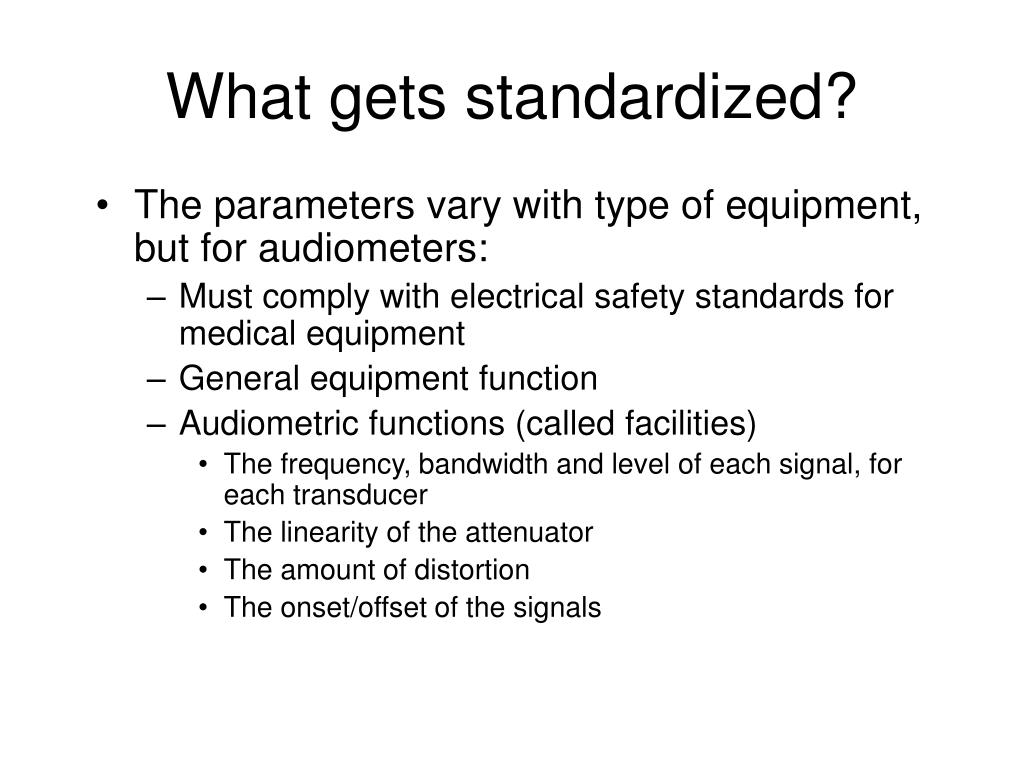 What gets standardized?

• The parameters vary with type of equipment, but for audiometers:
– Must comply with electrical safety standards for medical equipment
– General equipment function
– Audiometric functions (called facilities)
• The frequency, bandwidth and level of each signal, for each transducer
• The linearity of the attenuator
• The amount of distortion
• The onset/offset of the signals